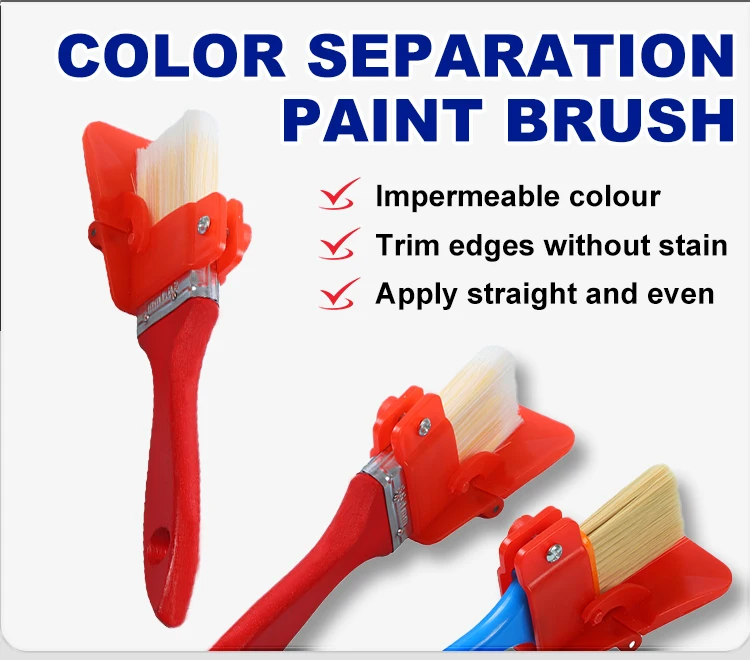 COLOR SEPARATION PAINT BRUSH

Impermeable colour

Trim edges without stain

Apply straight and even